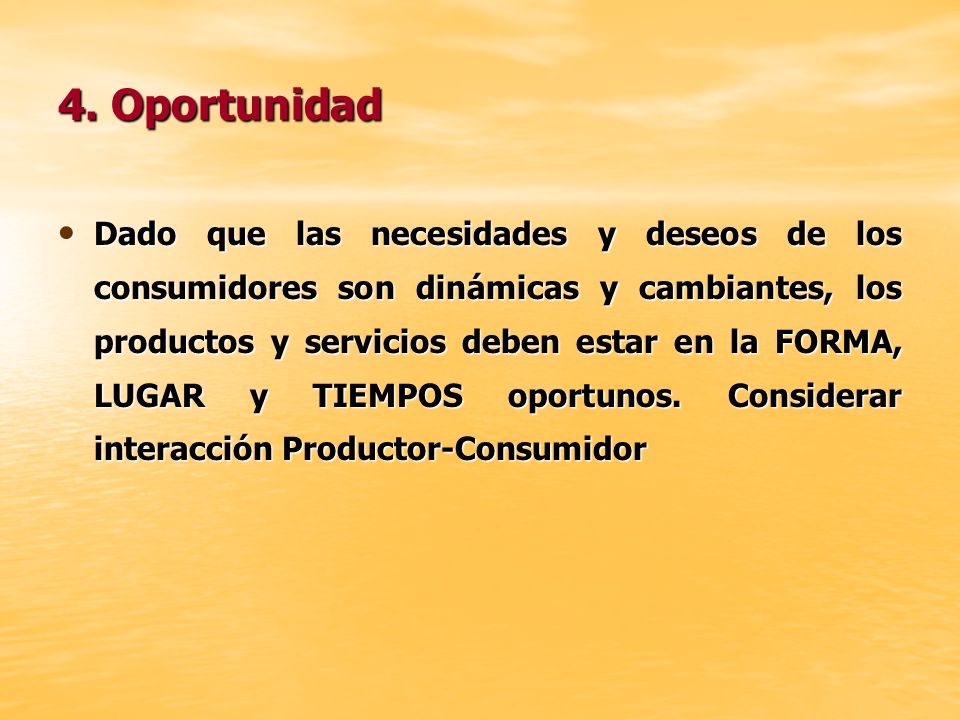 4. Oportunidad

• Dado que las necesidades y deseos de los consumidores son dinámicas y cambiantes, los productos y servicios deben estar en la FORMA, LUGAR y TIEMPOS oportunos. Considerar interacción Productor-Consumidor